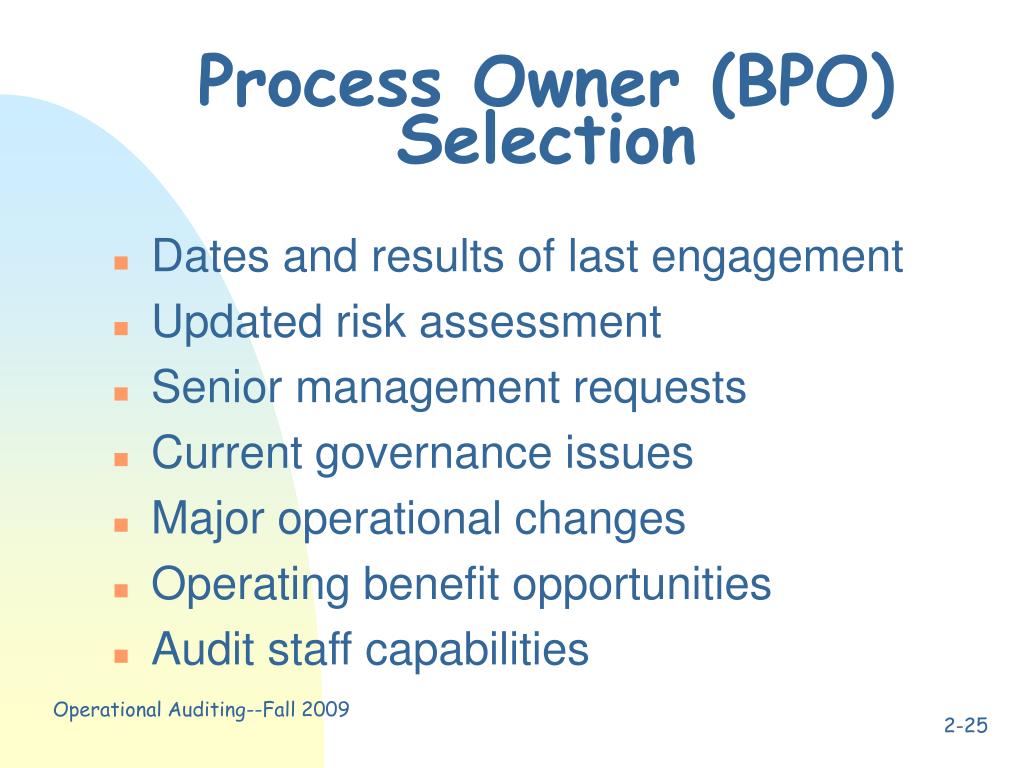 Process Owner (BPO) Selection

- Dates and results of last engagement
- Updated risk assessment
- Senior management requests
- Current governance issues
- Major operational changes
- Operating benefit opportunities
- Audit staff capabilities

Operational Auditing--Fall 2009

2-25